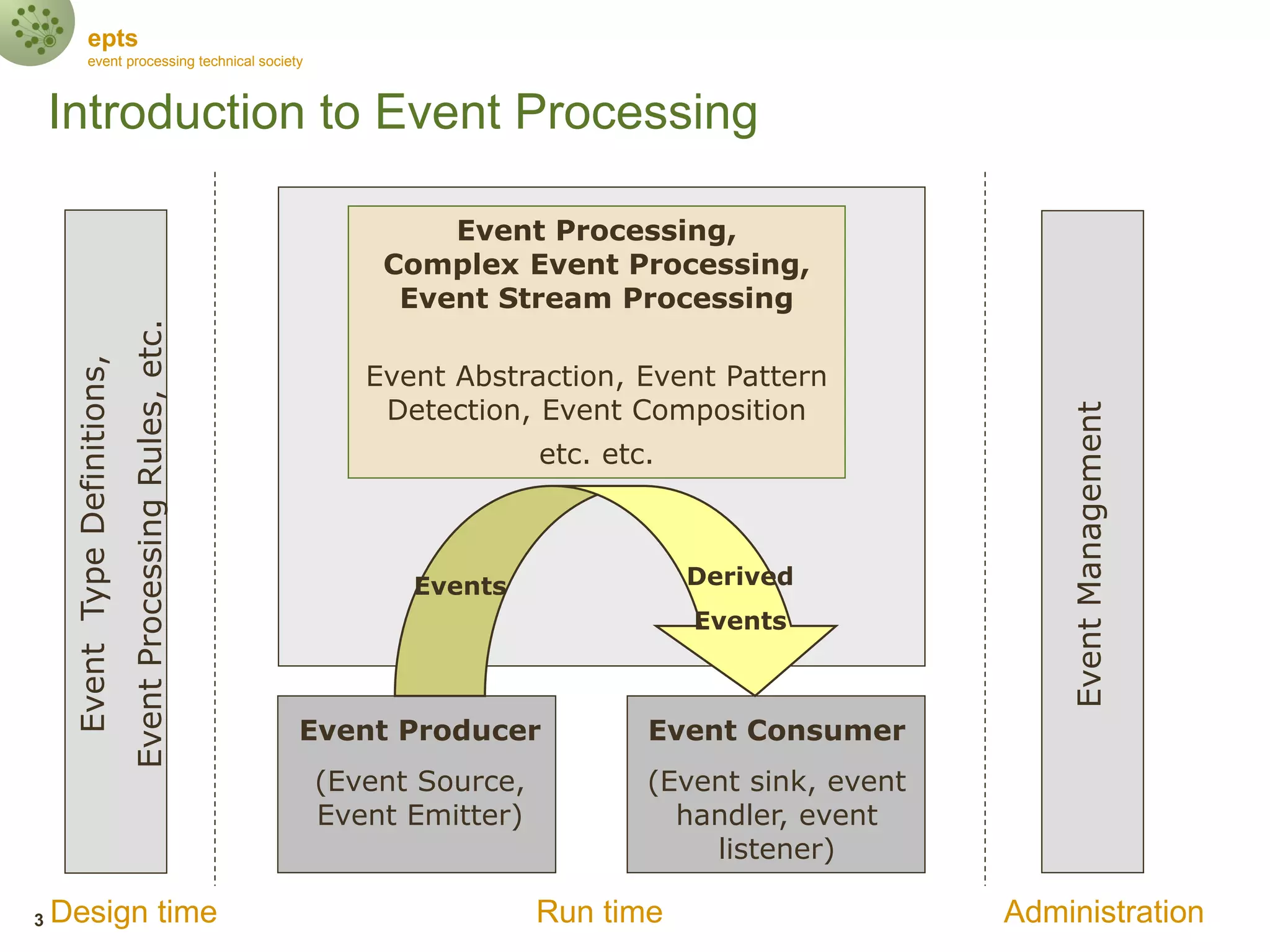 epts
event processing technical society

Introduction to Event Processing

Event Type Definitions,
Event Processing Rules, etc.

Event Processing,
Complex Event Processing,
Event Stream Processing

Event Abstraction, Event Pattern Detection, Event Composition

etc. etc.

Events

Derived Events

Event Producer

(Event Source, Event Emitter)

Event Consumer

(Event sink, event handler, event listener)

Event Management

3 Design time

Run time

Administration